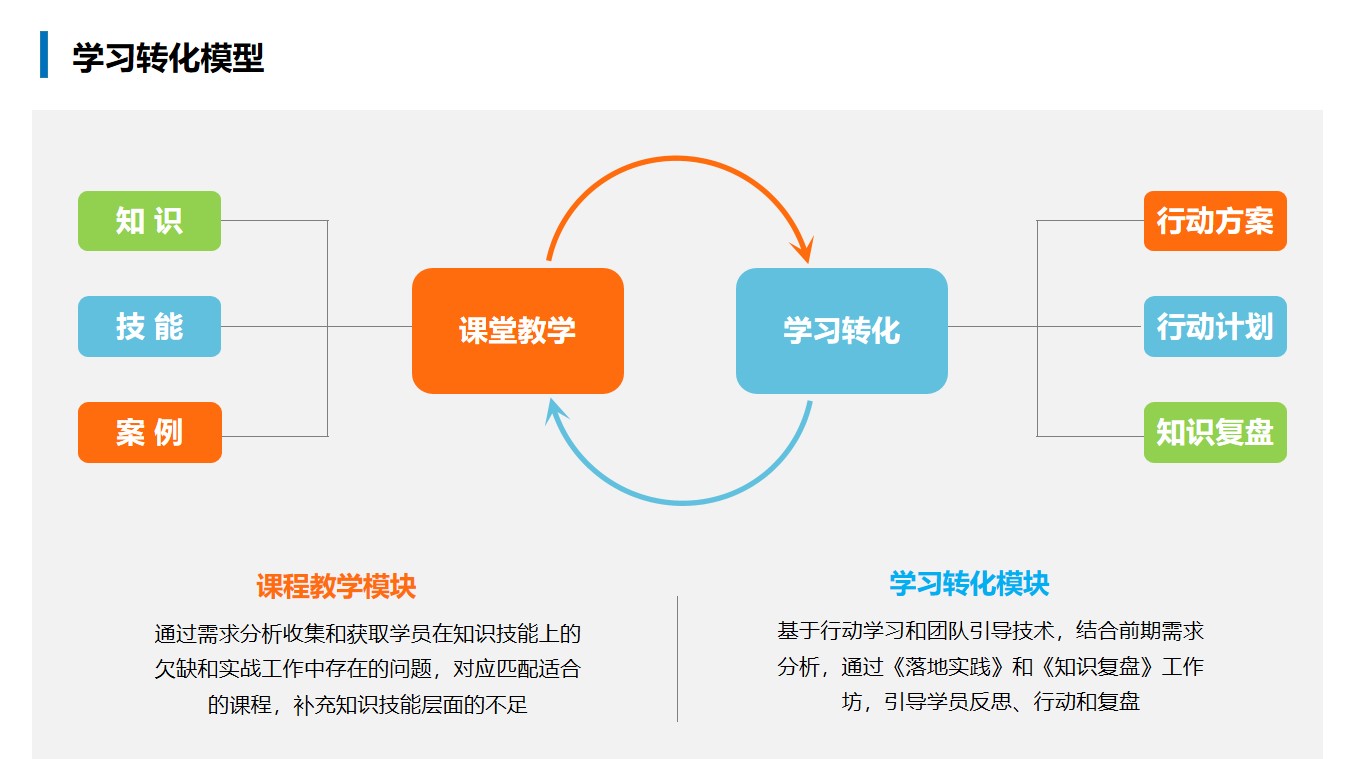 学习转化模型

知 识

技 能

案 例

课堂教学

学习转化

行动方案

行动计划

知识复盘

课程教学模块

通过需求分析收集和获取学员在知识技能上的欠缺和实战工作中存在的问题，对应匹配适合的课程，补充知识技能层面的不足

学习转化模块

基于行动学习和团队引导技术，结合前期需求分析，通过《落地实践》和《知识复盘》工作坊，引导学员反思、行动和复盘